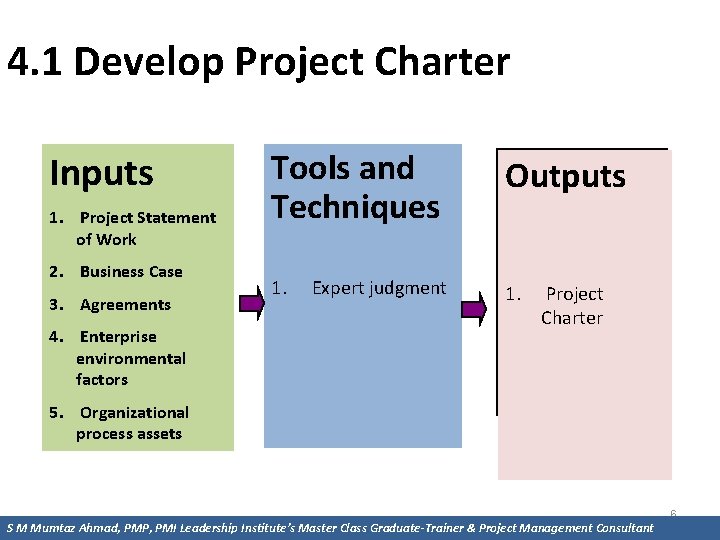 4.1 Develop Project Charter

Inputs

1. Project Statement of Work
2. Business Case
3. Agreements
4. Enterprise environmental factors
5. Organizational process assets

Tools and Techniques

1. Expert judgment

Outputs

1. Project Charter

6

S M Mumtaz Ahmad, PMP, PMI Leadership Institute's Master Class Graduate-Trainer & Project Management Consultant